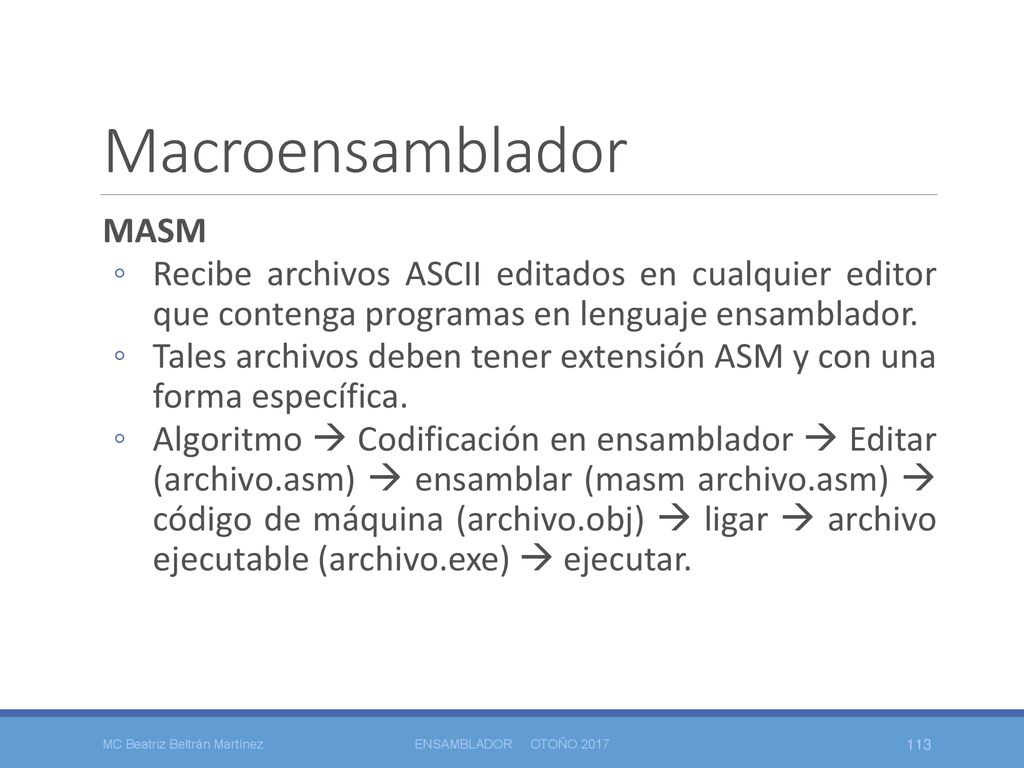 Macroensamblador

MASM

◦ Recibe archivos ASCII editados en cualquier editor que contenga programas en lenguaje ensamblador.

◦ Tales archivos deben tener extensión ASM y con una forma específica.

◦ Algoritmo → Codificación en ensamblador → Editar (archivo.asm) → ensamblar (masm archivo.asm) → código de máquina (archivo.obj) → ligar → archivo ejecutable (archivo.exe) → ejecutar.

MC Beatriz Beltrán Martínez

ENSAMBLADOR OTOÑO 2017

113